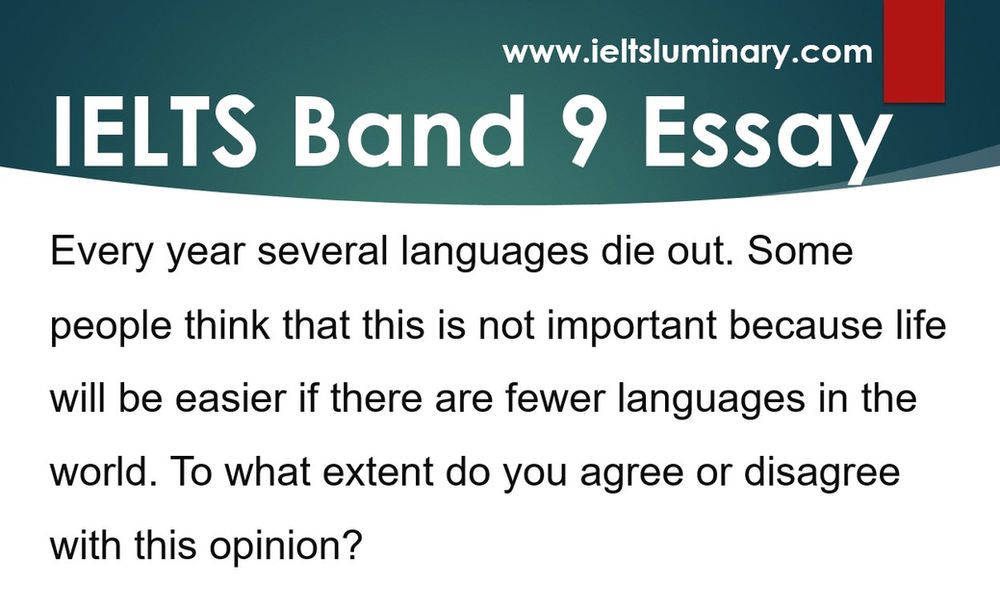 www.ieltsluminary.com

IELTS Band 9 Essay

Every year several languages die out. Some people think that this is not important because life will be easier if there are fewer languages in the world. To what extent do you agree or disagree with this opinion?